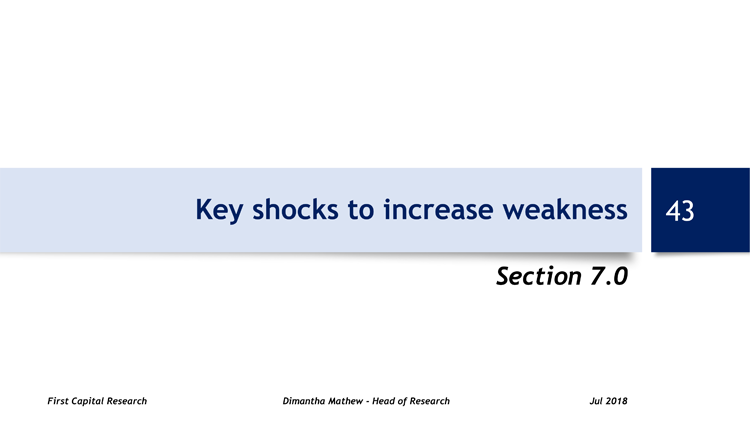 Key shocks to increase weakness

43

Section 7.0

First Capital Research

Dimantha Mathew - Head of Research

Jul 2018